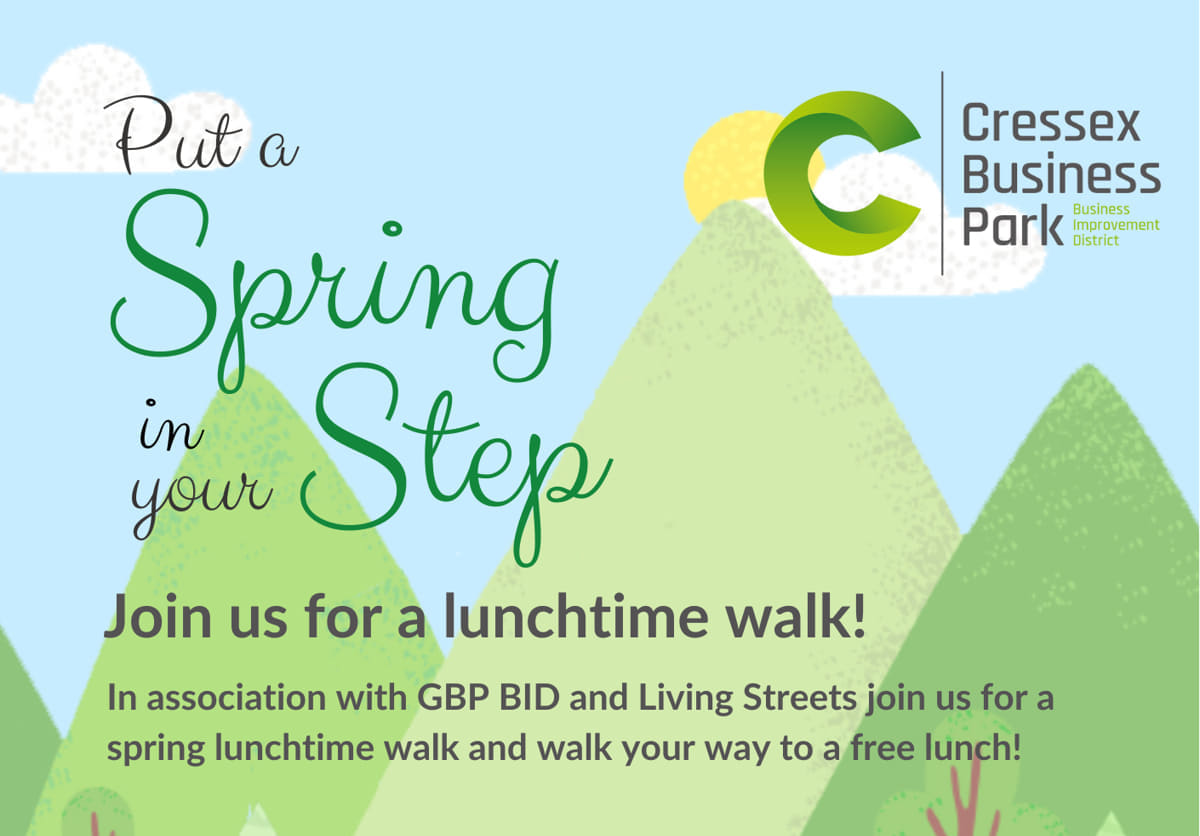 Put a Spring in your Step

Cressex Business Park Business Improvement District

Join us for a lunchtime walk!

In association with GBP BID and Living Streets join us for a spring lunchtime walk and walk your way to a free lunch!